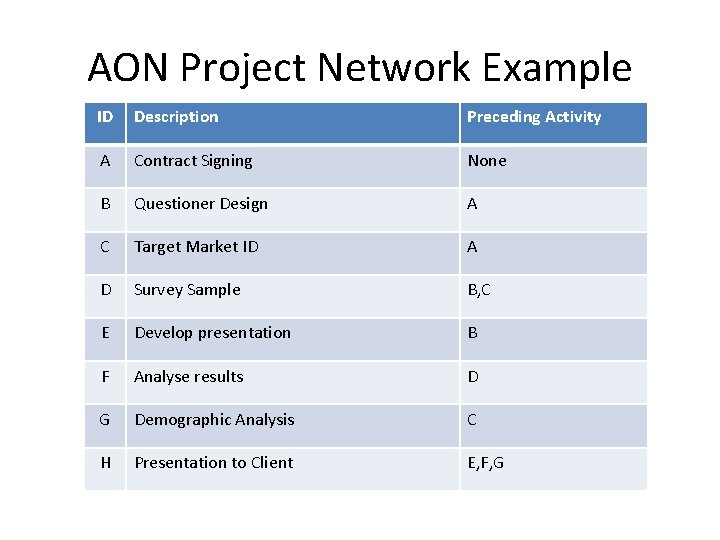 AON Project Network Example

| ID | Description | Preceding Activity |
|---|---|---|
| A | Contract Signing | None |
| B | Questioner Design | A |
| C | Target Market ID | A |
| D | Survey Sample | B,C |
| E | Develop presentation | B |
| F | Analyse results | D |
| G | Demographic Analysis | C |
| H | Presentation to Client | E,F,G |